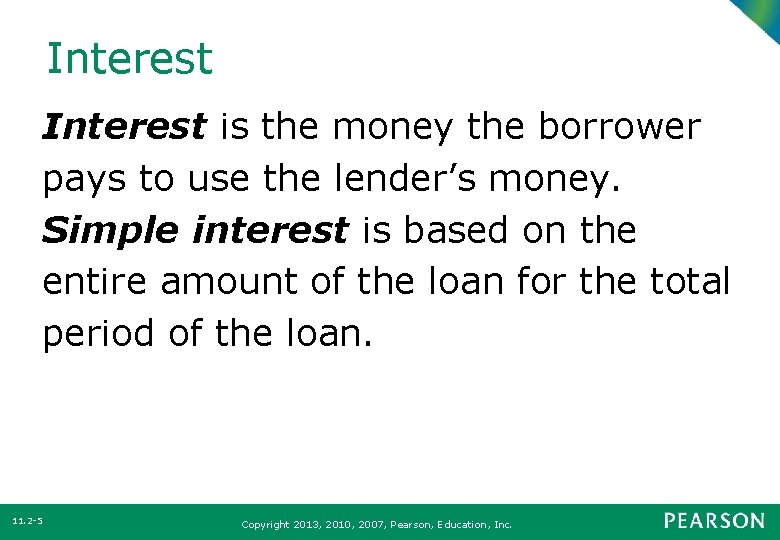 Interest

Interest is the money the borrower pays to use the lender's money.

Simple interest is based on the entire amount of the loan for the total period of the loan.

11.2-5

Copyright 2013, 2010, 2007, Pearson, Education, Inc.

PEARSON